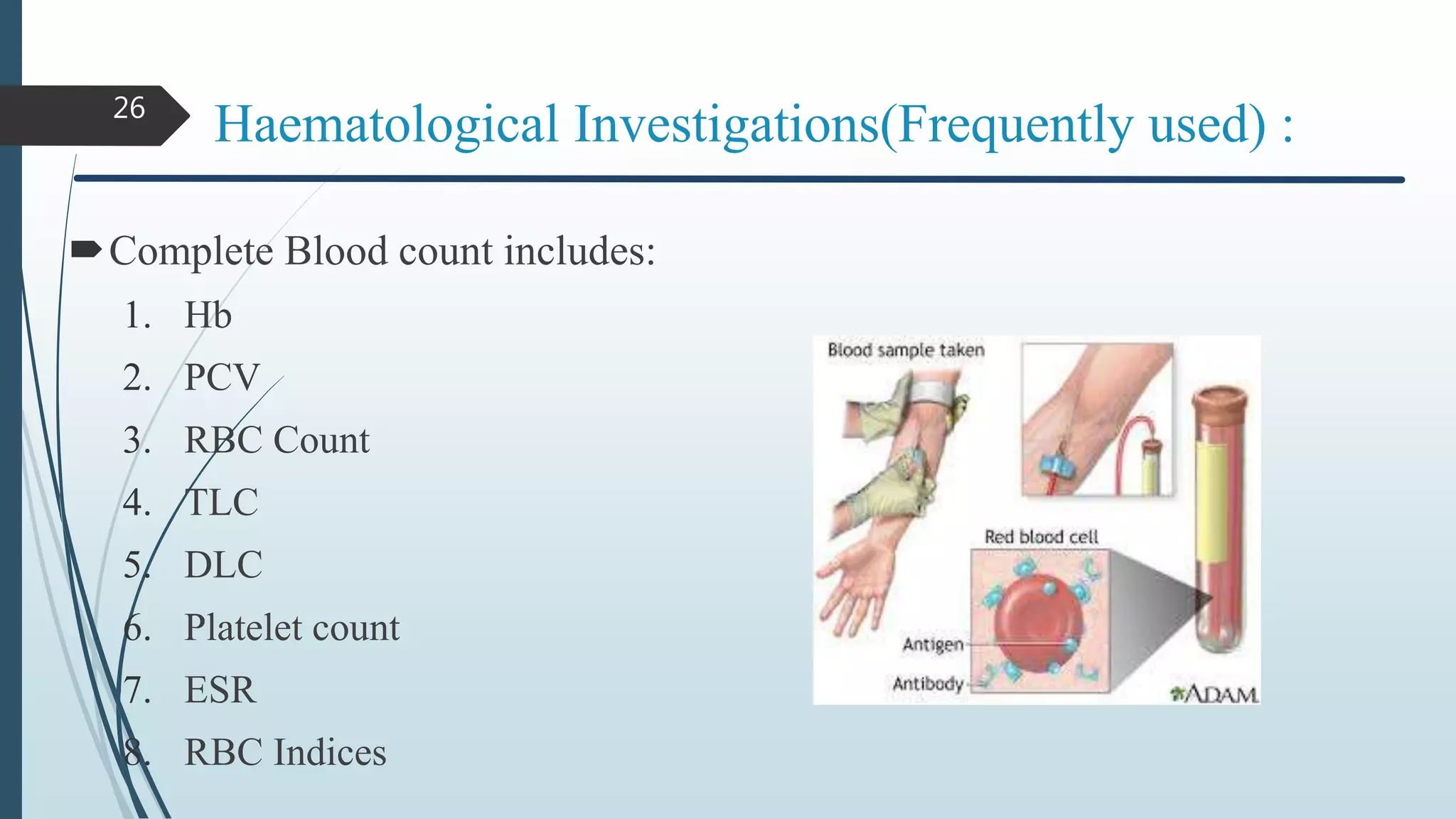 26

Haematological Investigations(Frequently used) :

Complete Blood count includes:

1. Hb
2. PCV
3. RBC Count
4. TLC
5. DLC
6. Platelet count
7. ESR
8. RBC Indices

Blood sample taken

Red blood cell

Antigen

Antibody

ADAM